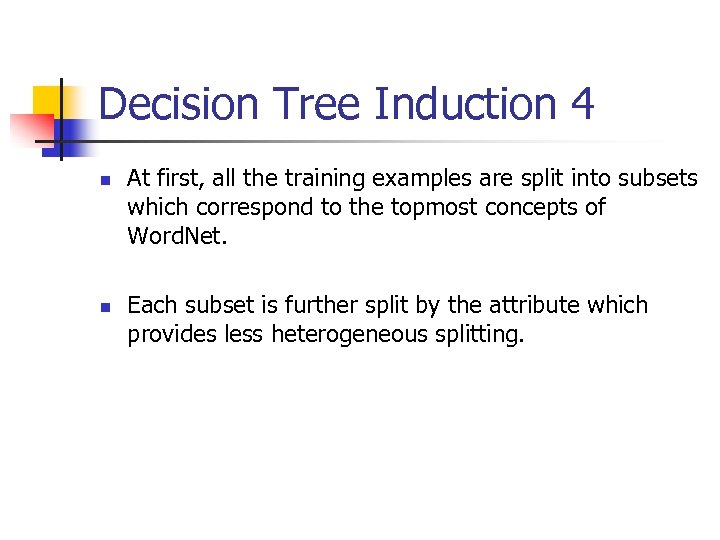 Decision Tree Induction 4

- At first, all the training examples are split into subsets which correspond to the topmost concepts of WordNet.

- Each subset is further split by the attribute which provides less heterogeneous splitting.